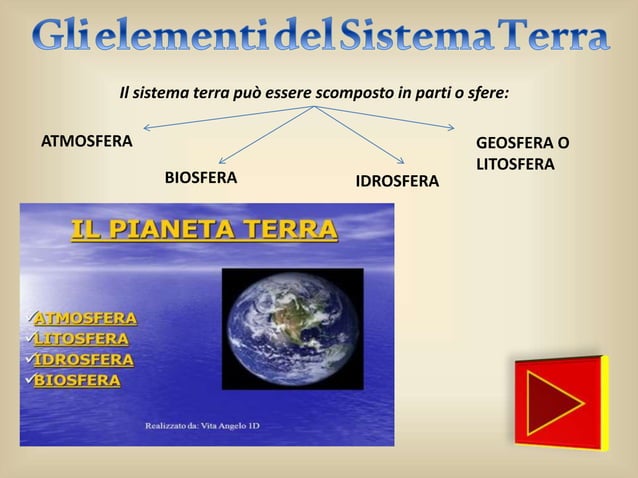 Gli elementi del Sistema Terra

Il sistema terra può essere scomposto in parti o sfere:

ATMOSFERA

BIOSFERA

IDROSFERA

GEOSFERA O LITOSFERA

IL PIANETA TERRA

✓ATMOSFERA
✓LITOSFERA
✓IDROSFERA
✓BIOSFERA

Realizzato da: Vita Angelo 1D